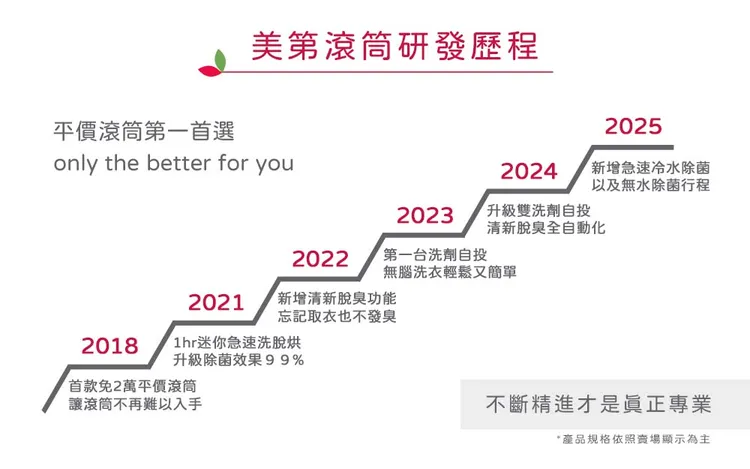 美第滾筒研發歷程

平價滾筒第一首選
only the better for you

2018
首款免2萬平價滾筒
讓滾筒不再難以入手

2021
1hr迷你急速洗脫烘
升級除菌效果９９%

2022
新增清新脫臭功能
忘記取衣也不發臭

2023
第一台洗劑自投
無腦洗衣輕鬆又簡單

2024
升級雙洗劑自投
清新脫臭全自動化

2025
新增急速冷水除菌
以及無水除菌行程

不斷精進才是真正專業

*產品規格依照賣場顯示為主